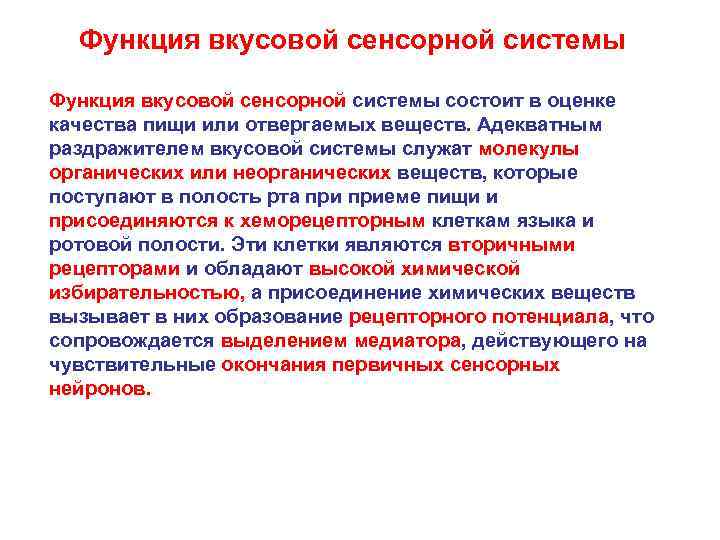 Функция вкусовой сенсорной системы

Функция вкусовой сенсорной системы состоит в оценке качества пищи или отвергаемых веществ. Адекватным раздражителем вкусовой системы служат молекулы органических или неорганических веществ, которые поступают в полость рта при приеме пищи и присоединяются к хеморецепторным клеткам языка и ротовой полости. Эти клетки являются вторичными рецепторами и обладают высокой химической избирательностью, а присоединение химических веществ вызывает в них образование рецепторного потенциала, что сопровождается выделением медиатора, действующего на чувствительные окончания первичных сенсорных нейронов.